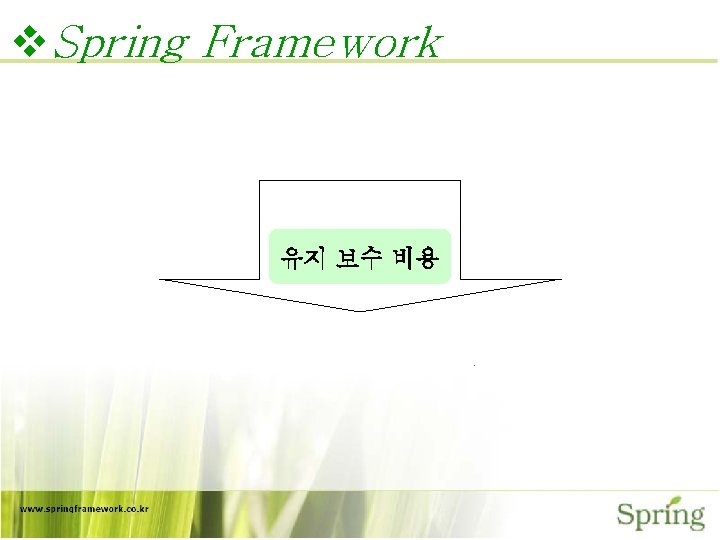 ❖ Spring Framework

유지 보수 비용

www.springframework.co.kr

Spring